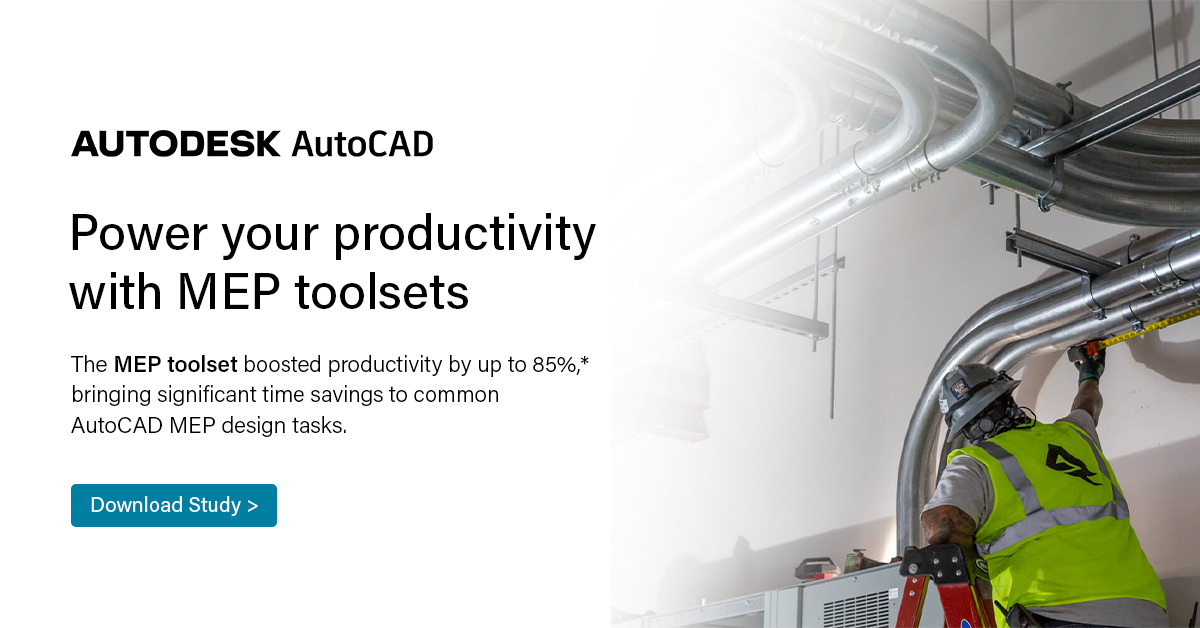 AUTODESK AutoCAD

Power your productivity with MEP toolsets

The MEP toolset boosted productivity by up to 85%,* bringing significant time savings to common AutoCAD MEP design tasks.

Download Study >